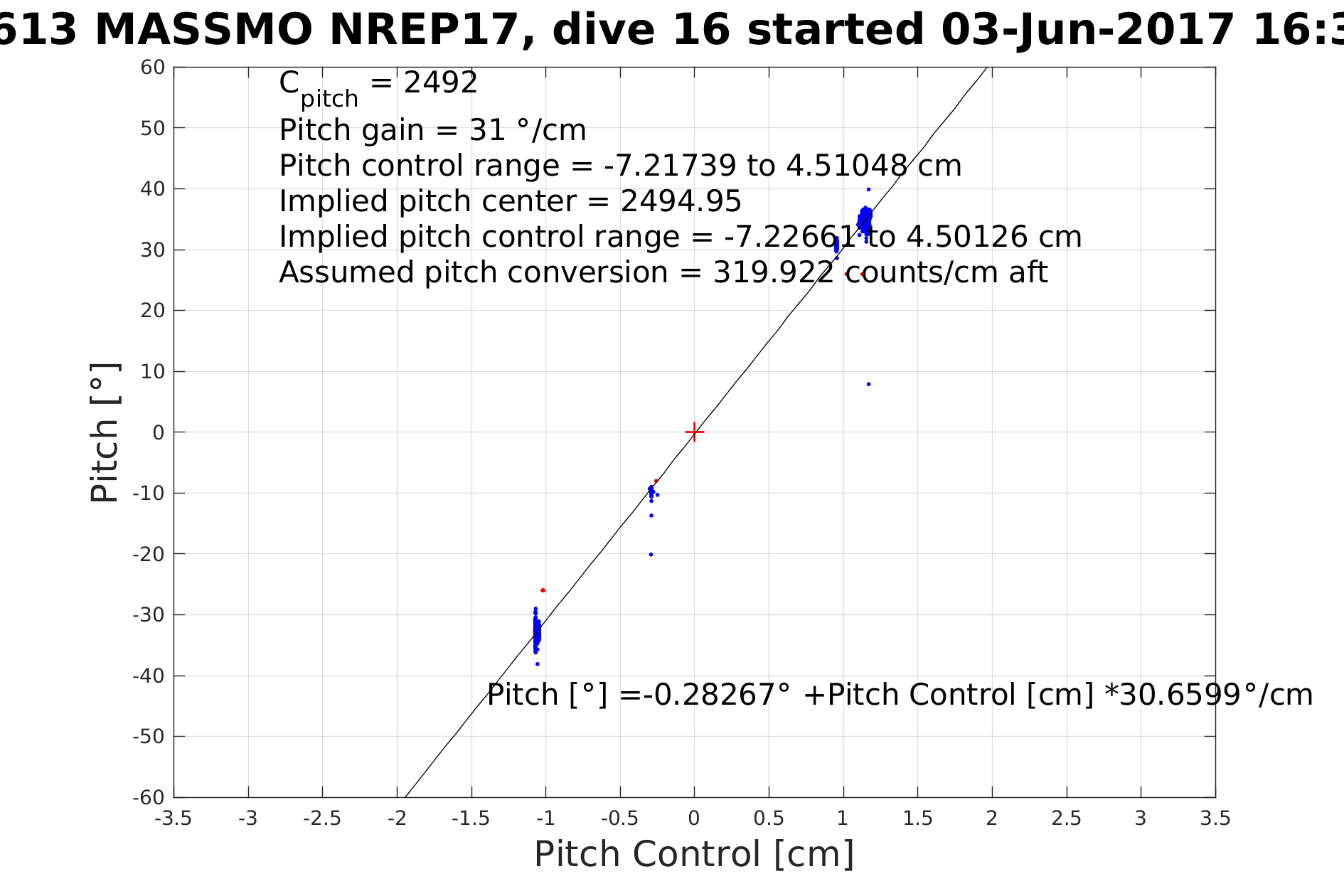 613 MASSMO NREP17, dive 16 started 03-Jun-2017 16:3

$C_{pitch}$ = 2492
Pitch gain = 31 °/cm
Pitch control range = -7.21739 to 4.51048 cm
Implied pitch center = 2494.95
Implied pitch control range = -7.22661 to 4.50126 cm
Assumed pitch conversion = 319.922 counts/cm aft

Pitch [°] =-0.28267° +Pitch Control [cm] *30.6599°/cm

Pitch [°]

60
50
40
30
20
10
0
-10
-20
-30
-40
-50
-60

-3.5 -3 -2.5 -2 -1.5 -1 -0.5 0 0.5 1 1.5 2 2.5 3 3.5

Pitch Control [cm]